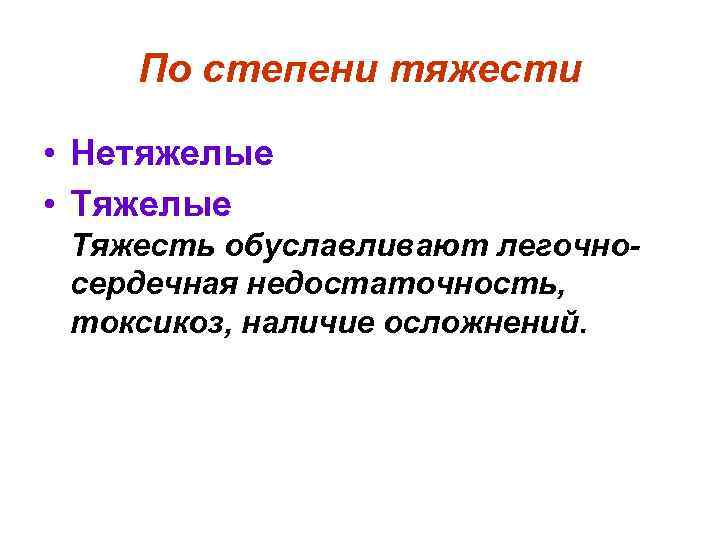 По степени тяжести

• Нетяжелые
• Тяжелые
Тяжесть обуславливают легочно-сердечная недостаточность, токсикоз, наличие осложнений.